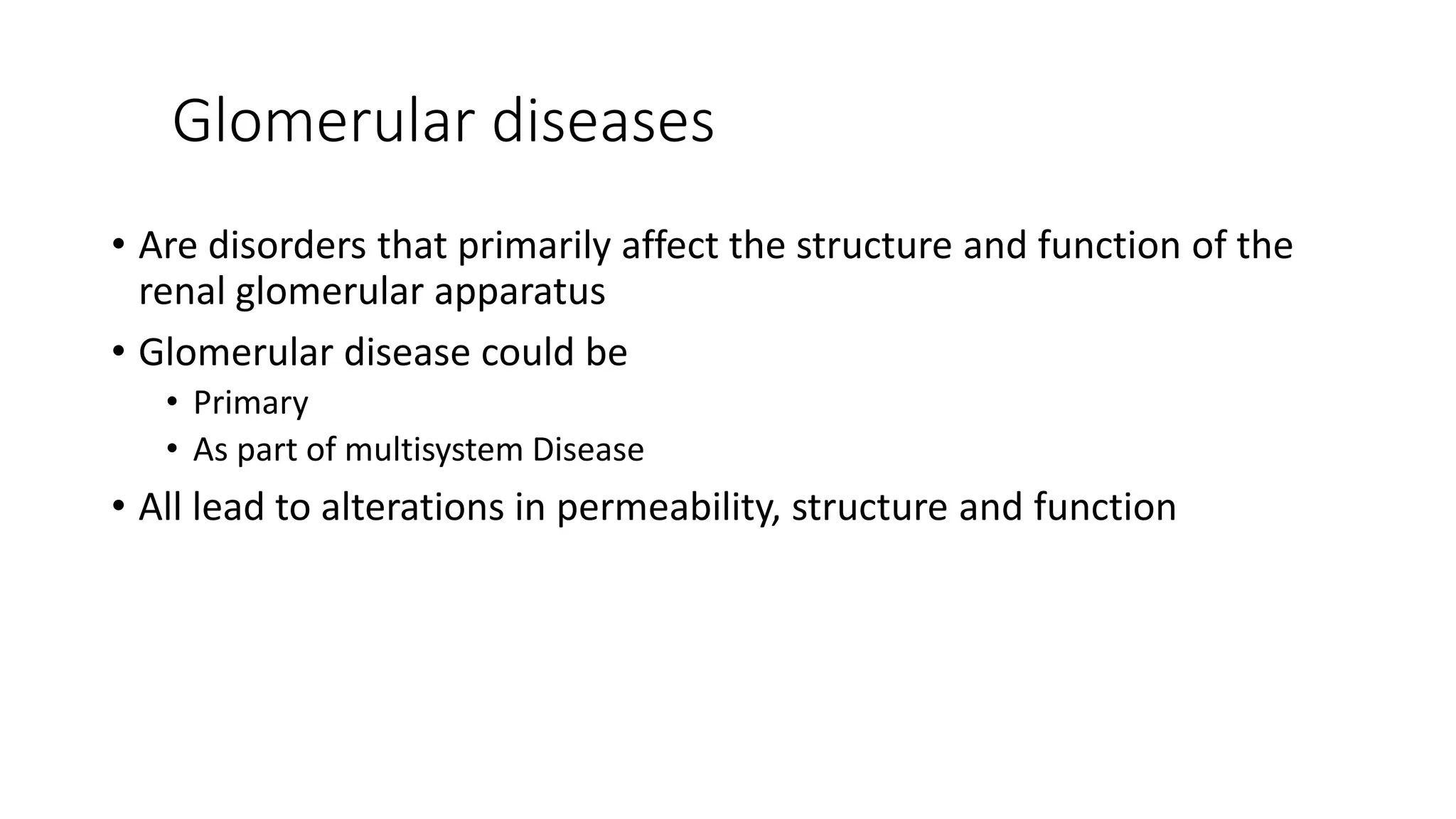 Glomerular diseases

• Are disorders that primarily affect the structure and function of the renal glomerular apparatus
• Glomerular disease could be
  • Primary
  • As part of multisystem Disease
• All lead to alterations in permeability, structure and function